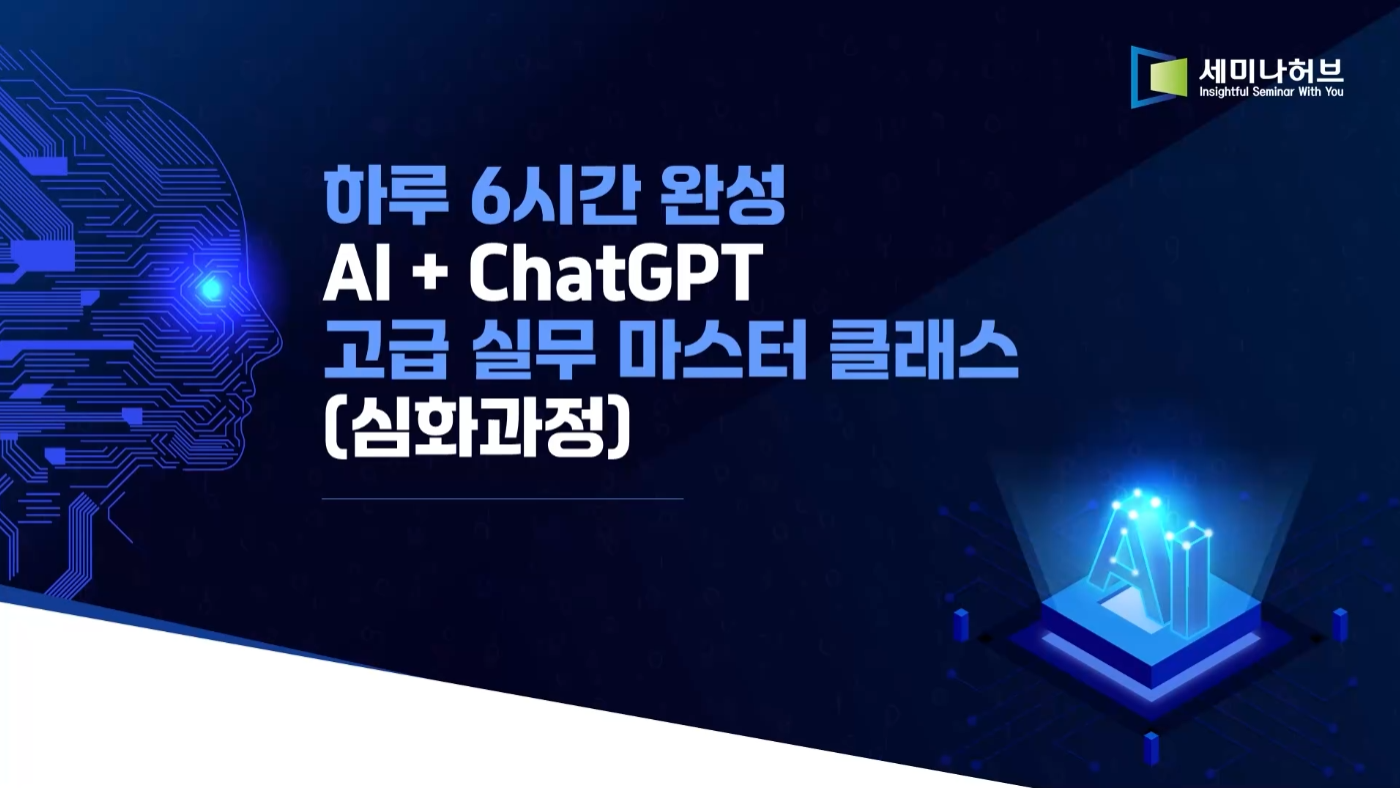 세미나허브
Insightful Seminar With You

하루 6시간 완성
AI + ChatGPT
고급 실무 마스터 클래스
(심화과정)

AI